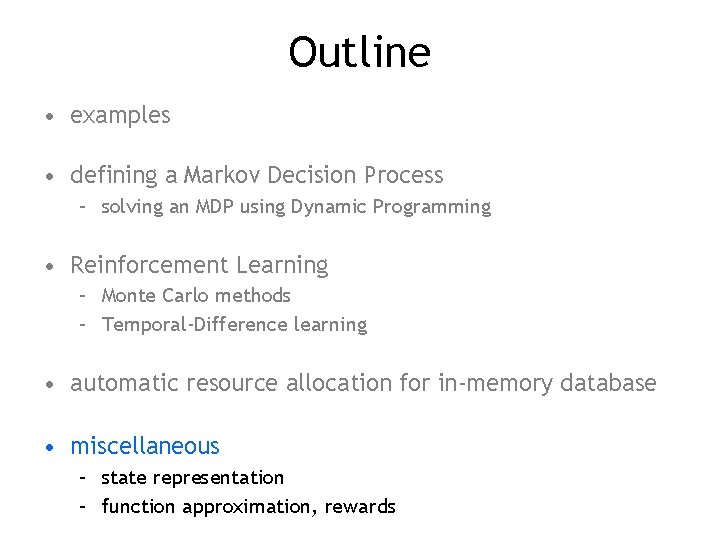 Outline

• examples

• defining a Markov Decision Process
– solving an MDP using Dynamic Programming

• Reinforcement Learning
– Monte Carlo methods
– Temporal-Difference learning

• automatic resource allocation for in-memory database

• miscellaneous
– state representation
– function approximation, rewards